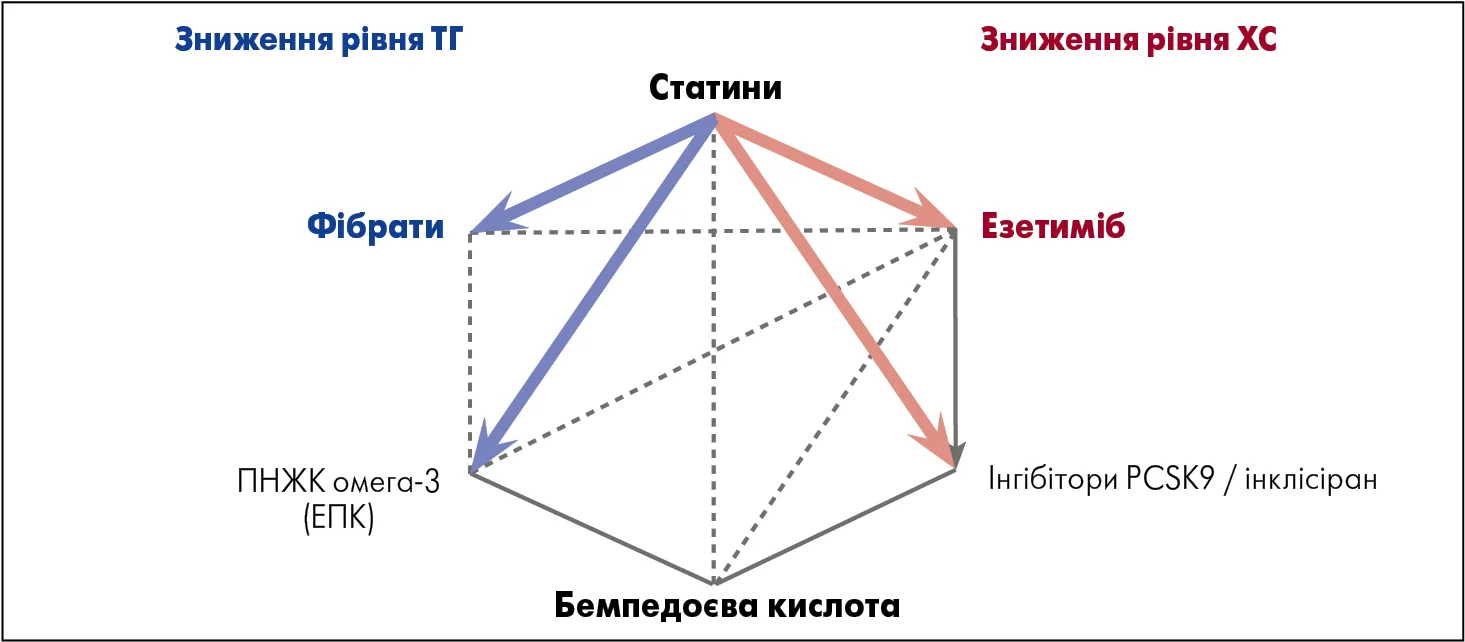 Зниження рівня ТГ

Зниження рівня ХС

Статини

Фібрати

Езетиміб

ПНЖК омега-3 (ЕПК)

Інгібітори PCSK9 / інклісіран

Бемпедоєва кислота